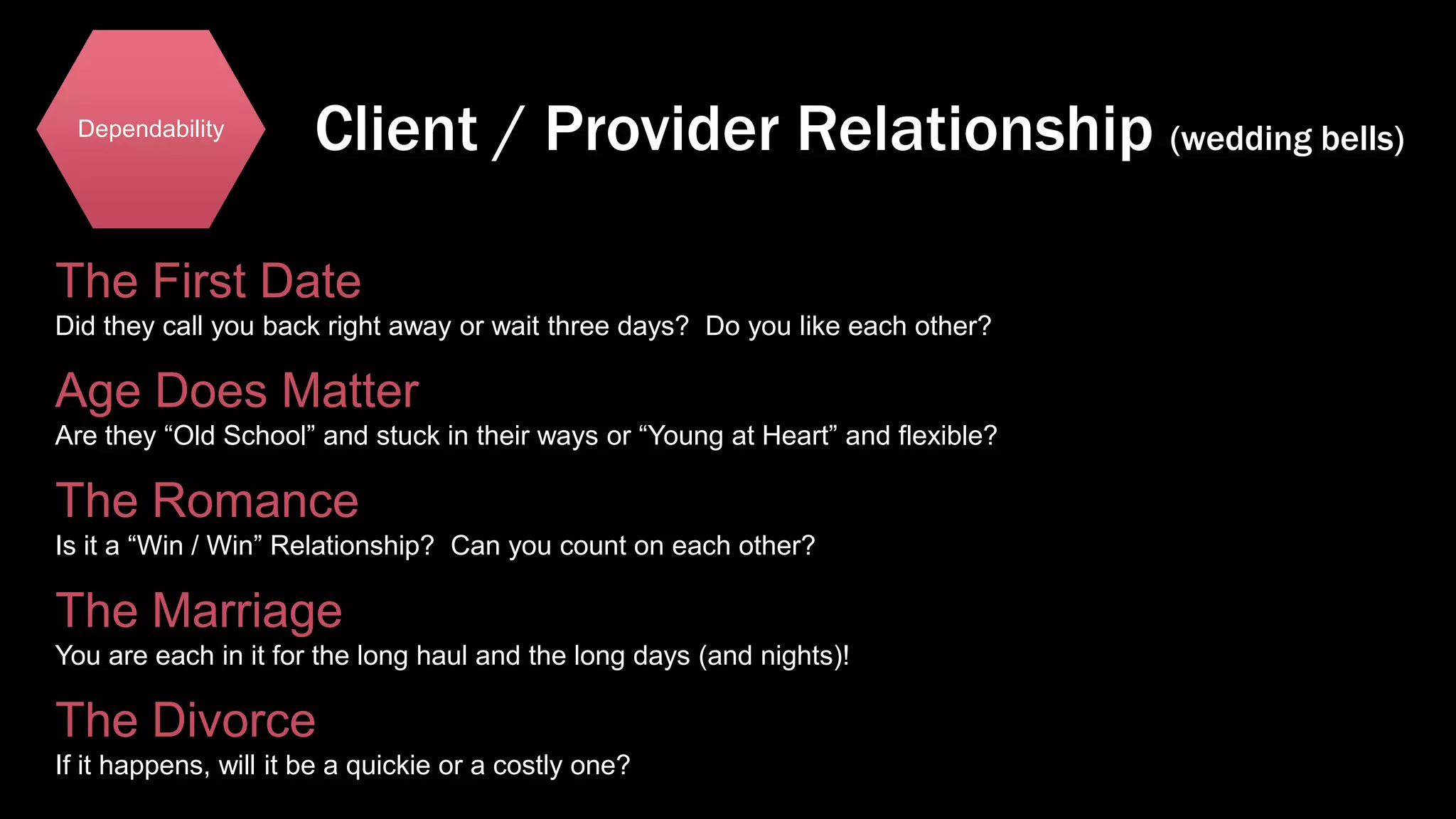 Dependability

Client / Provider Relationship (wedding bells)

The First Date
Did they call you back right away or wait three days? Do you like each other?

Age Does Matter
Are they “Old School” and stuck in their ways or “Young at Heart” and flexible?

The Romance
Is it a “Win / Win” Relationship? Can you count on each other?

The Marriage
You are each in it for the long haul and the long days (and nights)!

The Divorce
If it happens, will it be a quickie or a costly one?